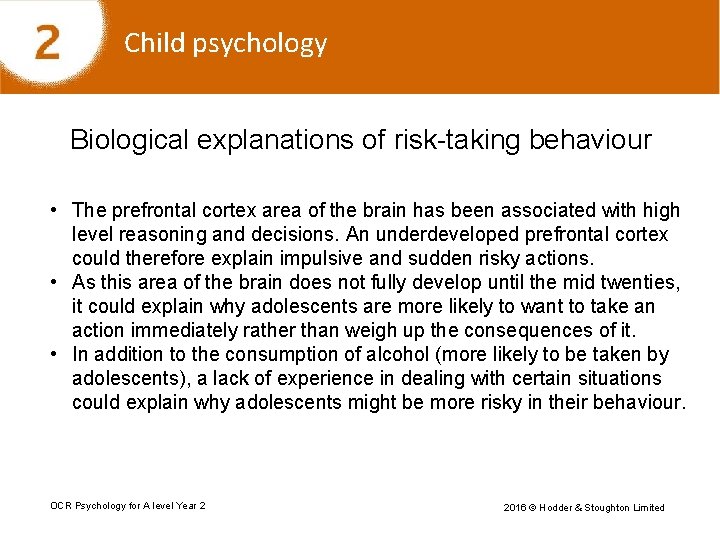 2 Child psychology

Biological explanations of risk-taking behaviour

• The prefrontal cortex area of the brain has been associated with high level reasoning and decisions. An underdeveloped prefrontal cortex could therefore explain impulsive and sudden risky actions.
• As this area of the brain does not fully develop until the mid twenties, it could explain why adolescents are more likely to want to take an action immediately rather than weigh up the consequences of it.
• In addition to the consumption of alcohol (more likely to be taken by adolescents), a lack of experience in dealing with certain situations could explain why adolescents might be more risky in their behaviour.

OCR Psychology for A level Year 2

2016 © Hodder & Stoughton Limited